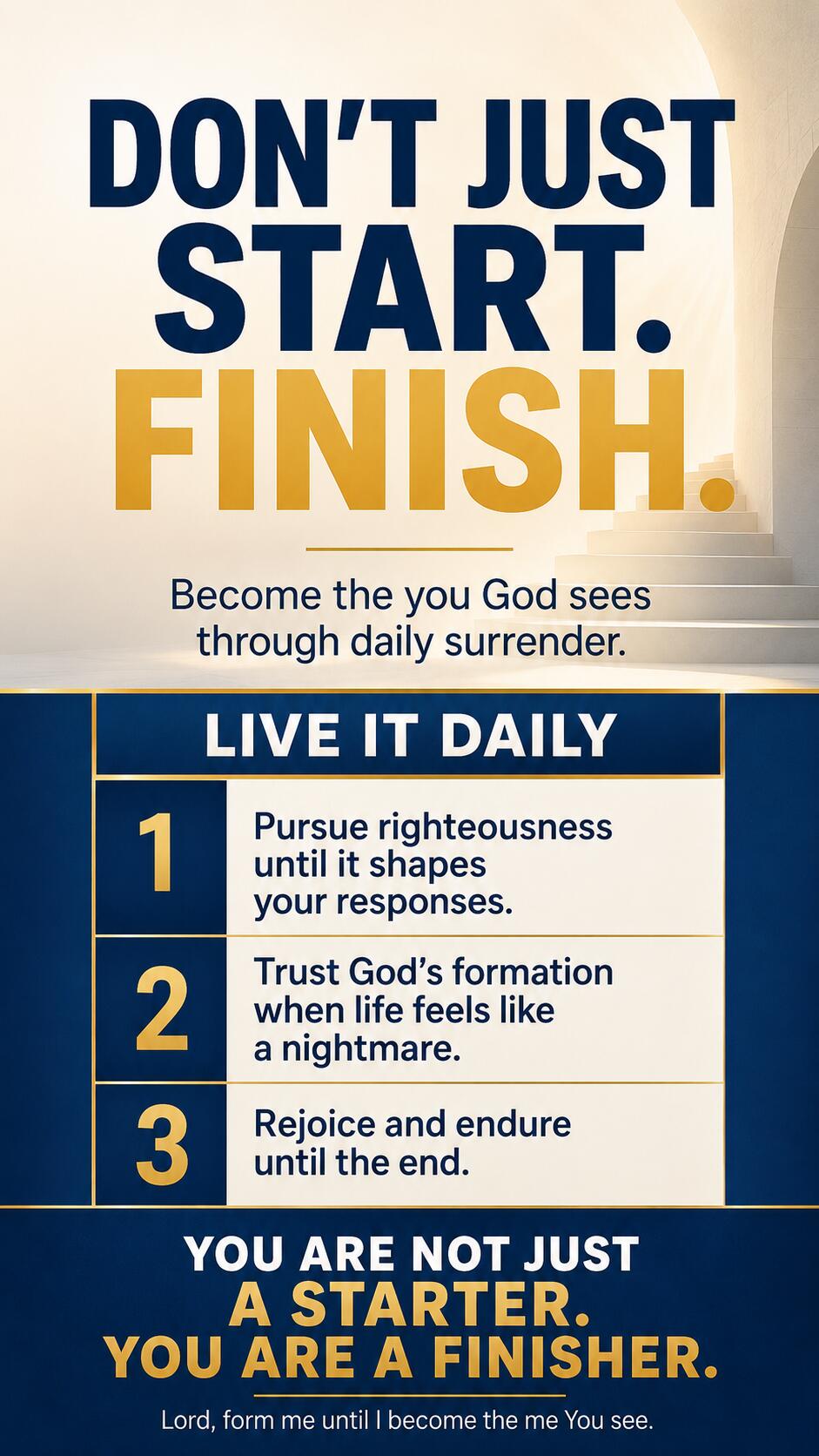 DON'T JUST START. FINISH.

Become the you God sees through daily surrender.

LIVE IT DAILY

1 Pursue righteousness until it shapes your responses.

2 Trust God's formation when life feels like a nightmare.

3 Rejoice and endure until the end.

YOU ARE NOT JUST A STARTER. YOU ARE A FINISHER.

Lord, form me until I become the me You see.